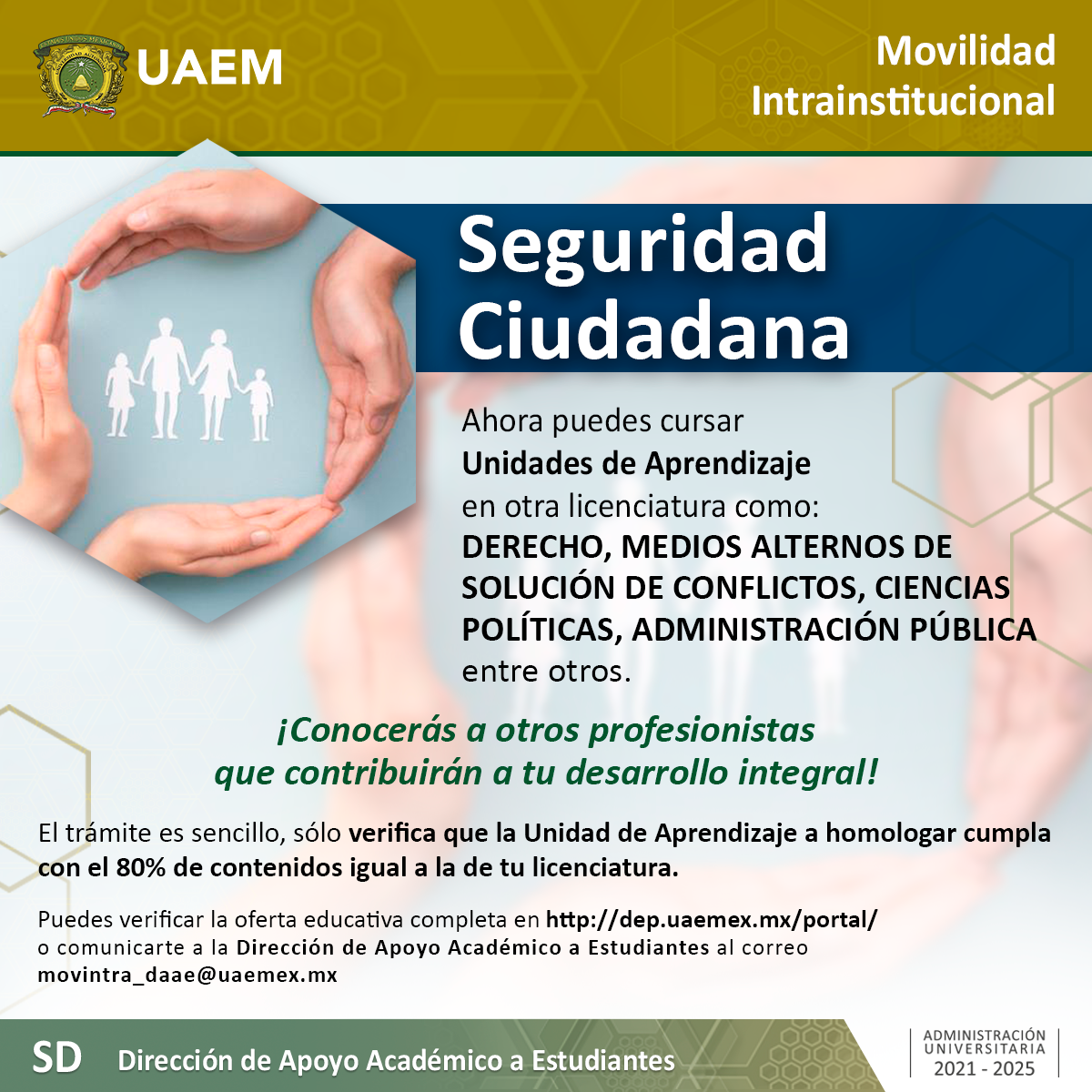 UAEM

Movilidad Intrainstitucional

Seguridad Ciudadana

Ahora puedes cursar Unidades de Aprendizaje en otra licenciatura como: DERECHO, MEDIOS ALTERNOS DE SOLUCIÓN DE CONFLICTOS, CIENCIAS POLÍTICAS, ADMINISTRACIÓN PÚBLICA entre otros.

¡Conocerás a otros profesionistas que contribuirán a tu desarrollo integral!

El trámite es sencillo, sólo verifica que la Unidad de Aprendizaje a homologar cumpla con el 80% de contenidos igual a la de tu licenciatura.

Puedes verificar la oferta educativa completa en http://dep.uaemex.mx/portal/ o comunicarte a la Dirección de Apoyo Académico a Estudiantes al correo movintra_daae@uaemex.mx

SD Dirección de Apoyo Académico a Estudiantes

ADMINISTRACIÓN UNIVERSITARIA 2021 - 2025